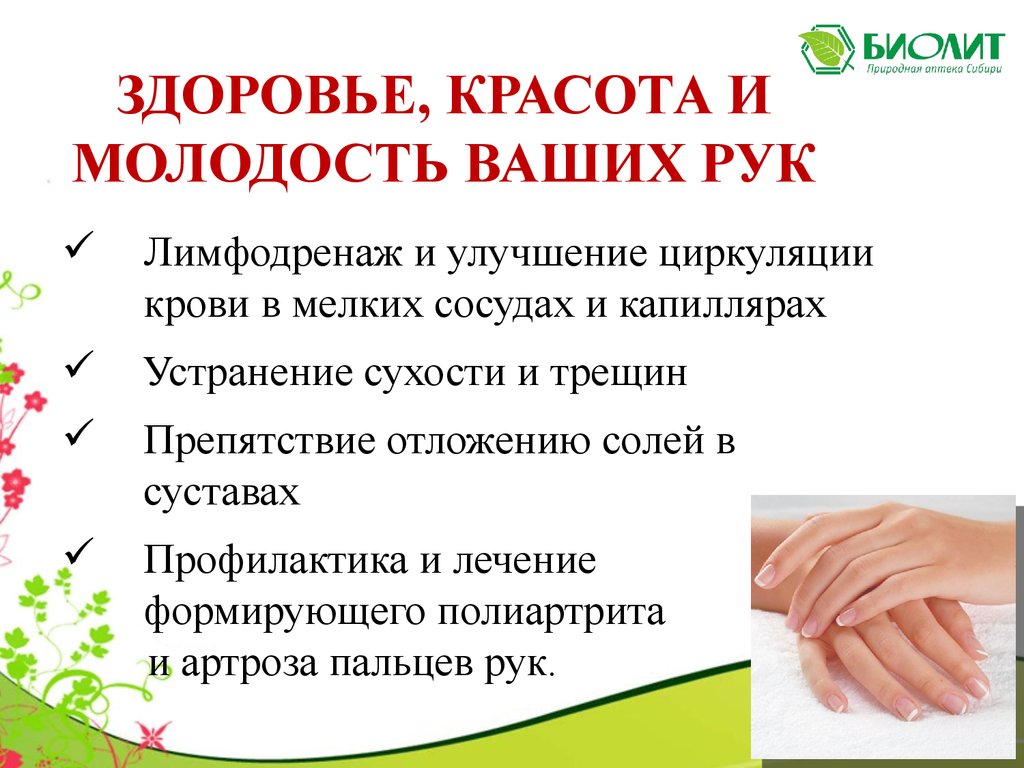 БИОЛИТ
Природная аптека Сибири

ЗДОРОВЬЕ, КРАСОТА И МОЛОДОСТЬ ВАШИХ РУК

✓ Лимфодренаж и улучшение циркуляции крови в мелких сосудах и капиллярах

✓ Устранение сухости и трещин

✓ Препятствие отложению солей в суставах

✓ Профилактика и лечение формирующего полиартрита и артроза пальцев рук.